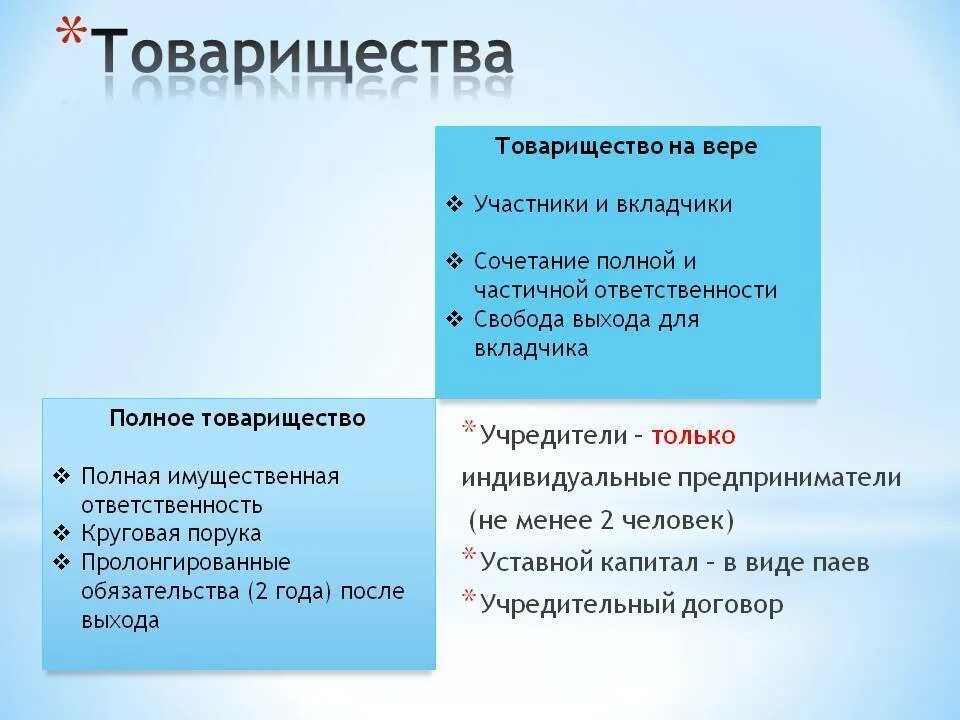 *Товарищества

Товарищество на вере

❖ Участники и вкладчики

❖ Сочетание полной и частичной ответственности
❖ Свобода выхода для вкладчика

Полное товарищество

❖ Полная имущественная ответственность
❖ Круговая порука
❖ Пролонгированные обязательства (2 года) после выхода

*Учредители – только индивидуальные предприниматели (не менее 2 человек)
*Уставной капитал – в виде паев
*Учредительный договор